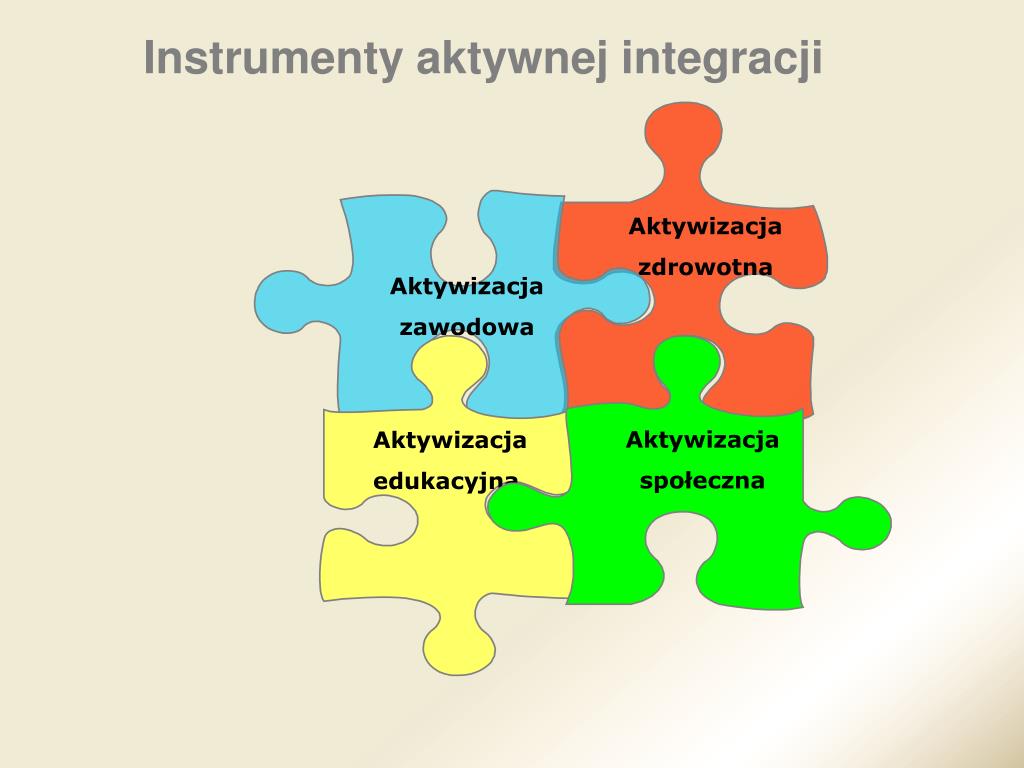 Instrumenty aktywnej integracji

Aktywizacja zdrowotna

Aktywizacja zawodowa

Aktywizacja edukacyjna

Aktywizacja społeczna